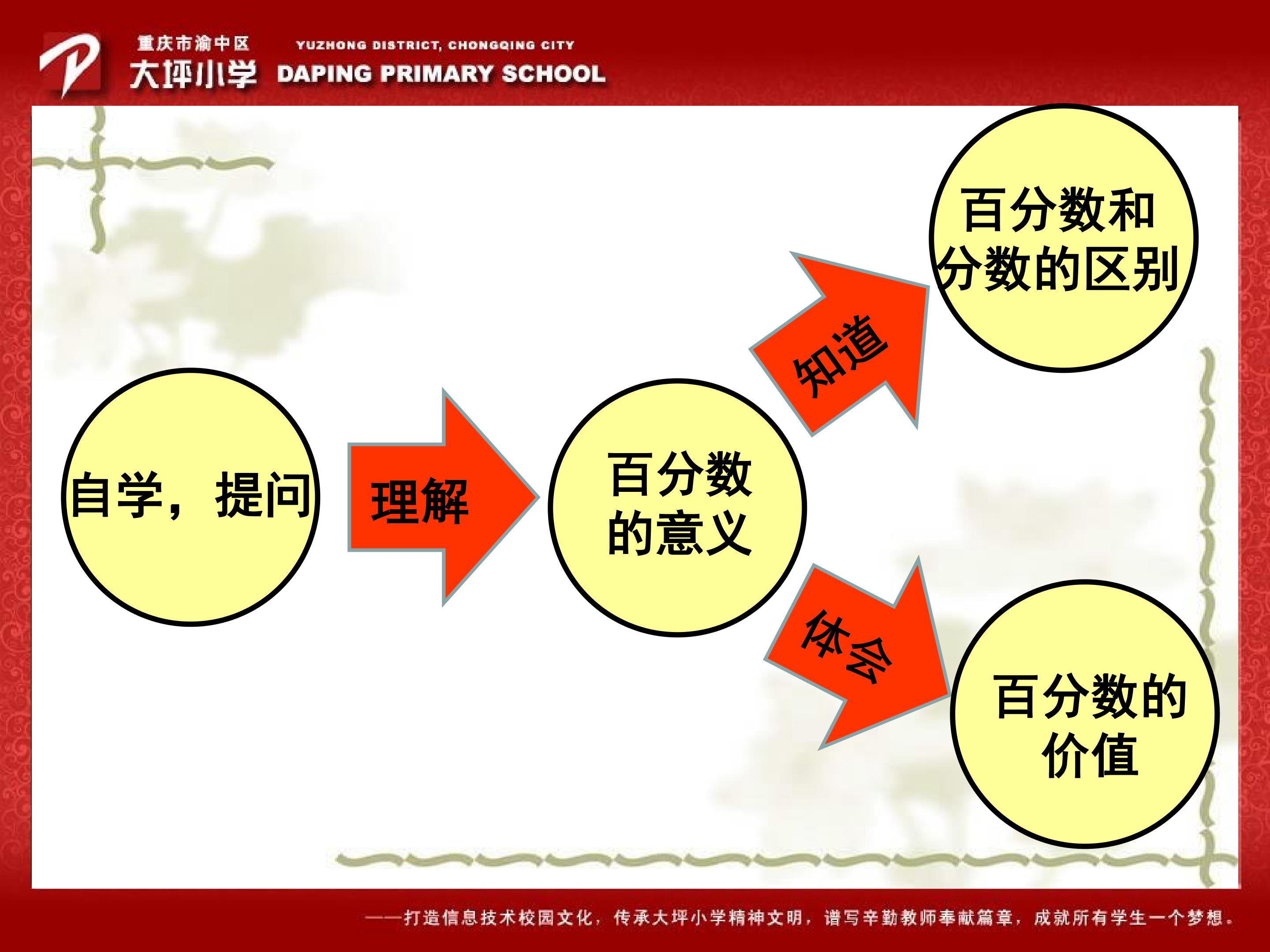 重庆市渝中区 YUZHONG DISTRICT, CHONGQING CITY
大坪小学 DAPING PRIMARY SCHOOL

自学，提问

理解

百分数的意义

知道

百分数和分数的区别

体会

百分数的价值

——打造信息技术校园文化，传承大坪小学精神文明，谱写辛勤教师奉献篇章，成就所有学生一个梦想。